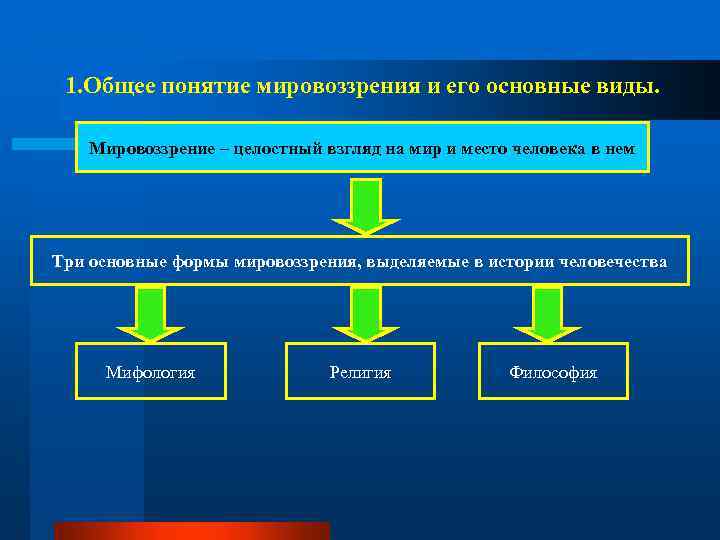 1.Общее понятие мировоззрения и его основные виды.

Мировоззрение – целостный взгляд на мир и место человека в нем

Три основные формы мировоззрения, выделяемые в истории человечества

Мифология

Религия

Философия